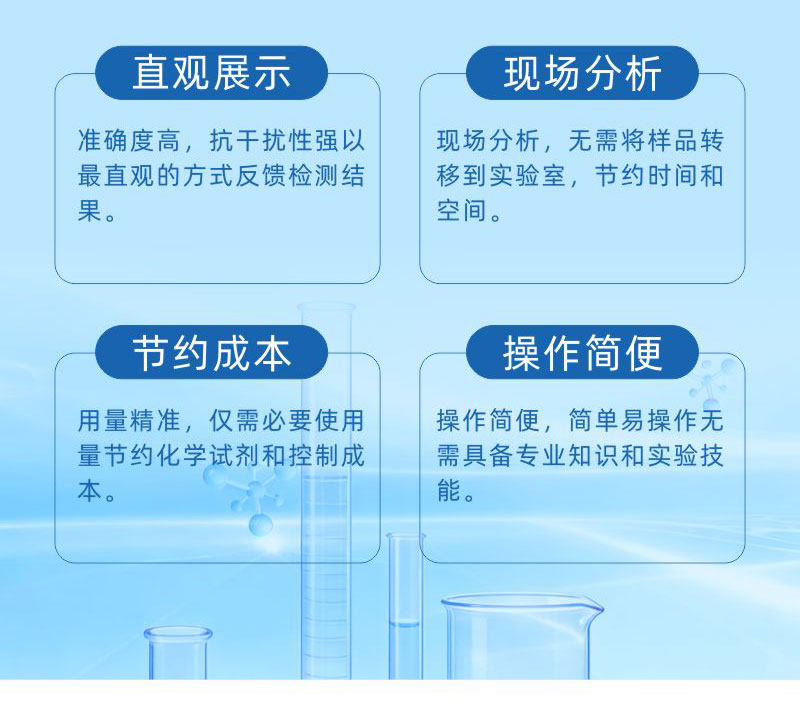 直观展示

准确度高，抗干扰性强以最直观的方式反馈检测结果。

现场分析

现场分析，无需将样品转移到实验室，节约时间和空间。

节约成本

用量精准，仅需必要使用量节约化学试剂和控制成本。

操作简便

操作简便，简单易操作无需具备专业知识和实验技能。